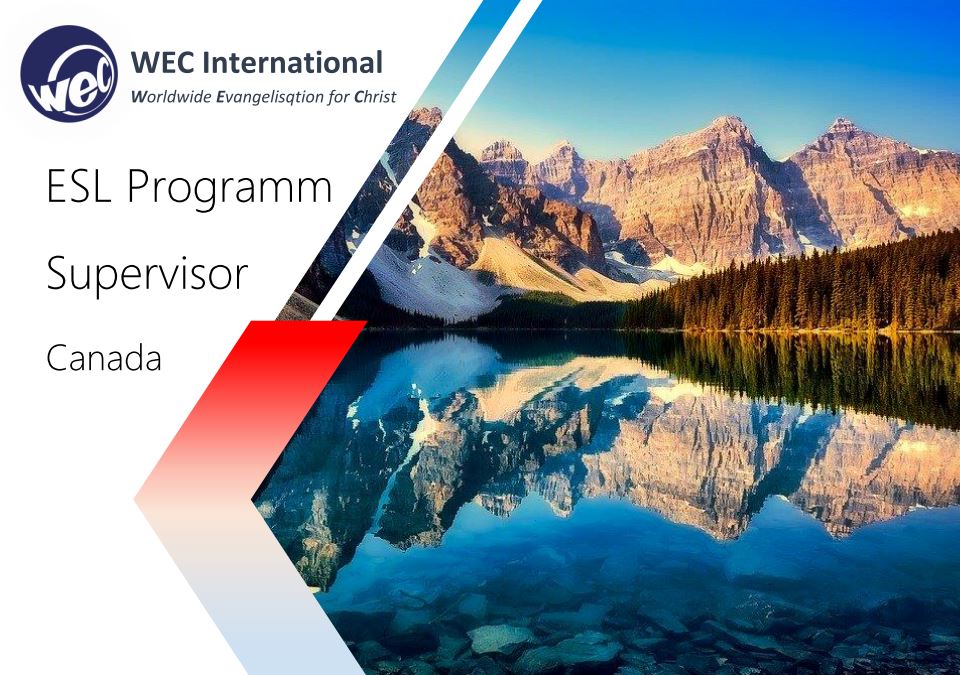 wec

WEC International
Worldwide Evangelisqtion for Christ

ESL Programm

Supervisor

Canada